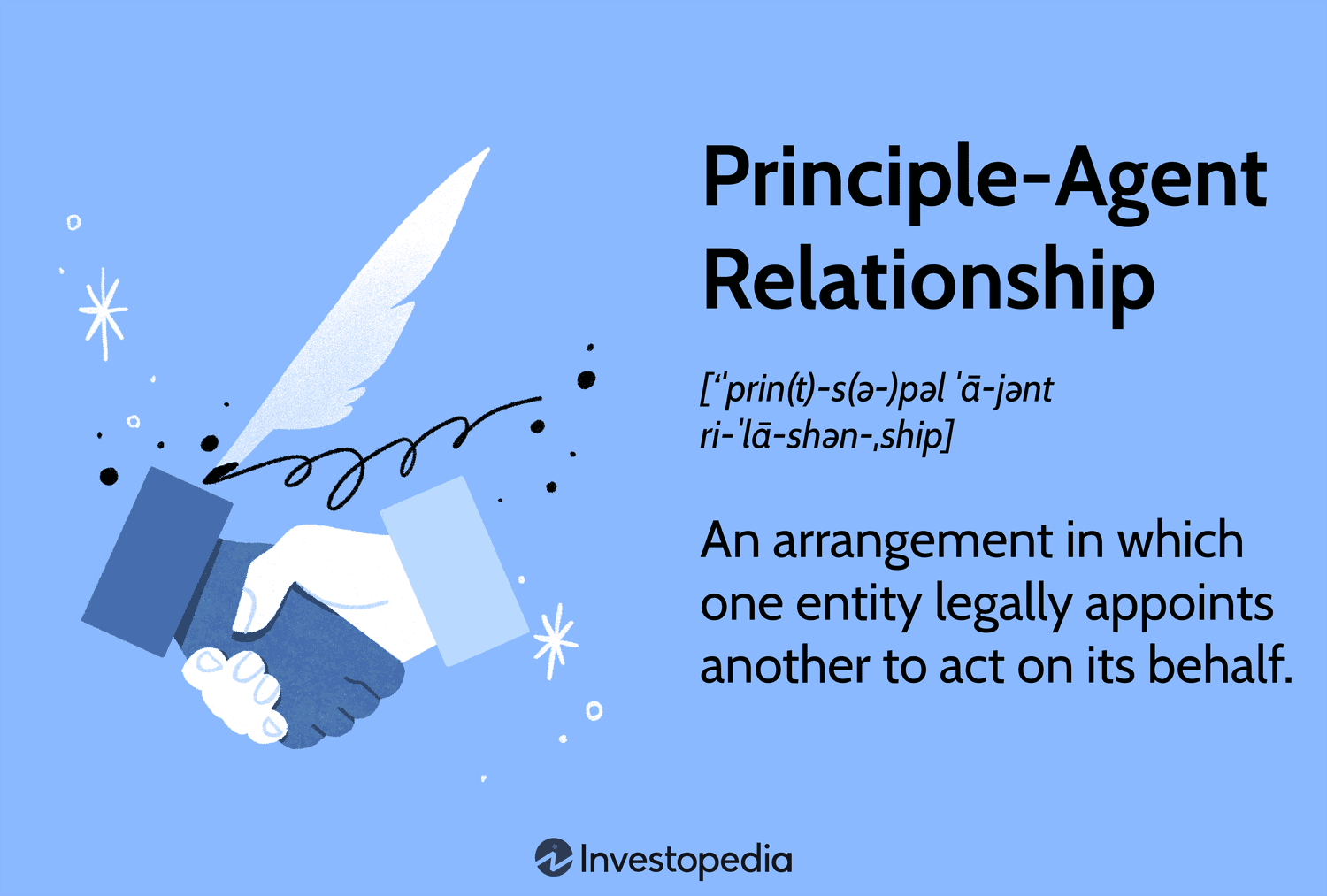 Principle-Agent Relationship

[ˈprin(t)-s(ə-)pəl ˈā-jənt ri-ˈlā-shən-ˌship]

An arrangement in which one entity legally appoints another to act on its behalf.

Investopedia